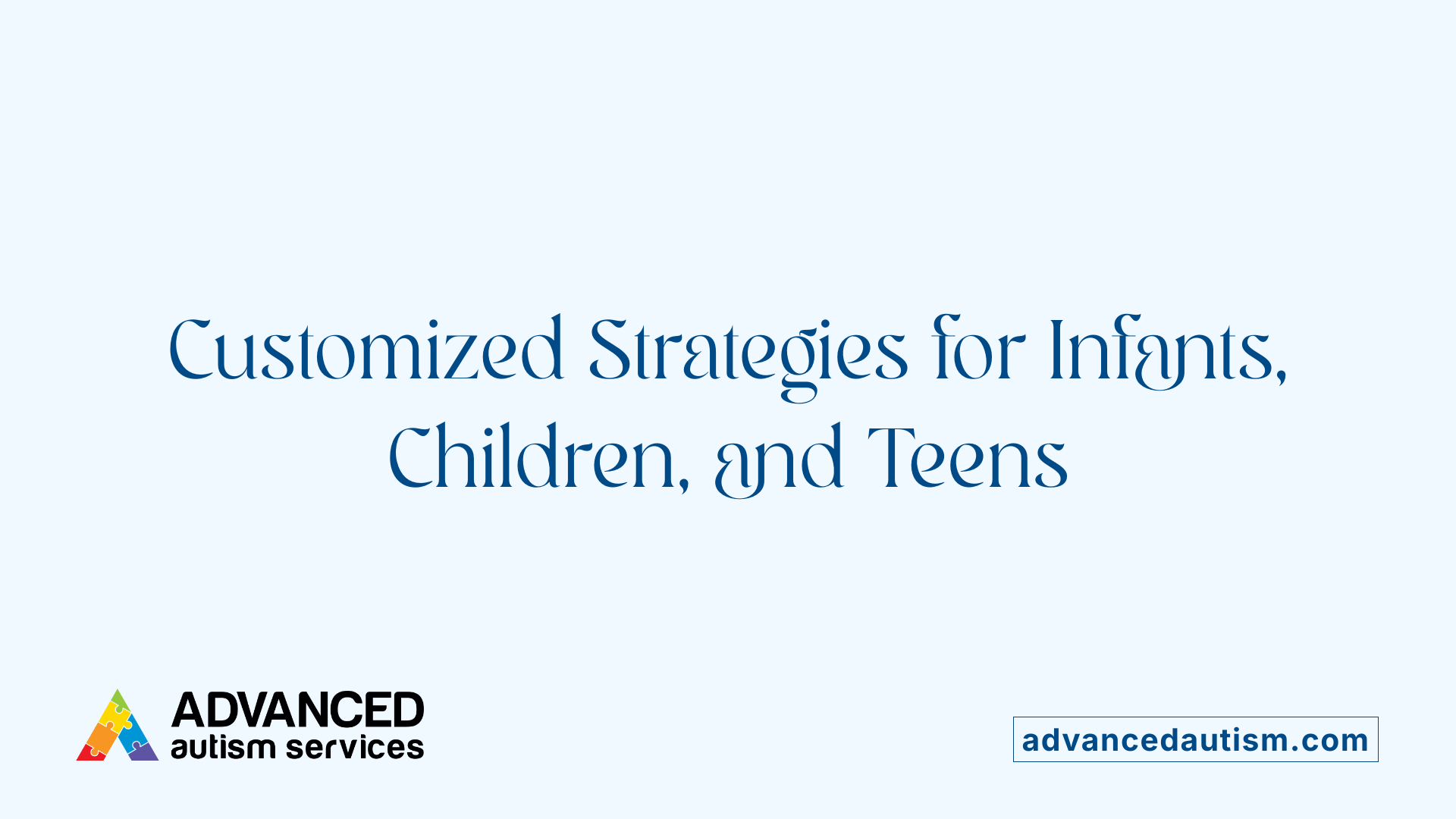 Customized Strategies for Infants, Children, and Teens

ADVANCED
autism services

advancedautism.com